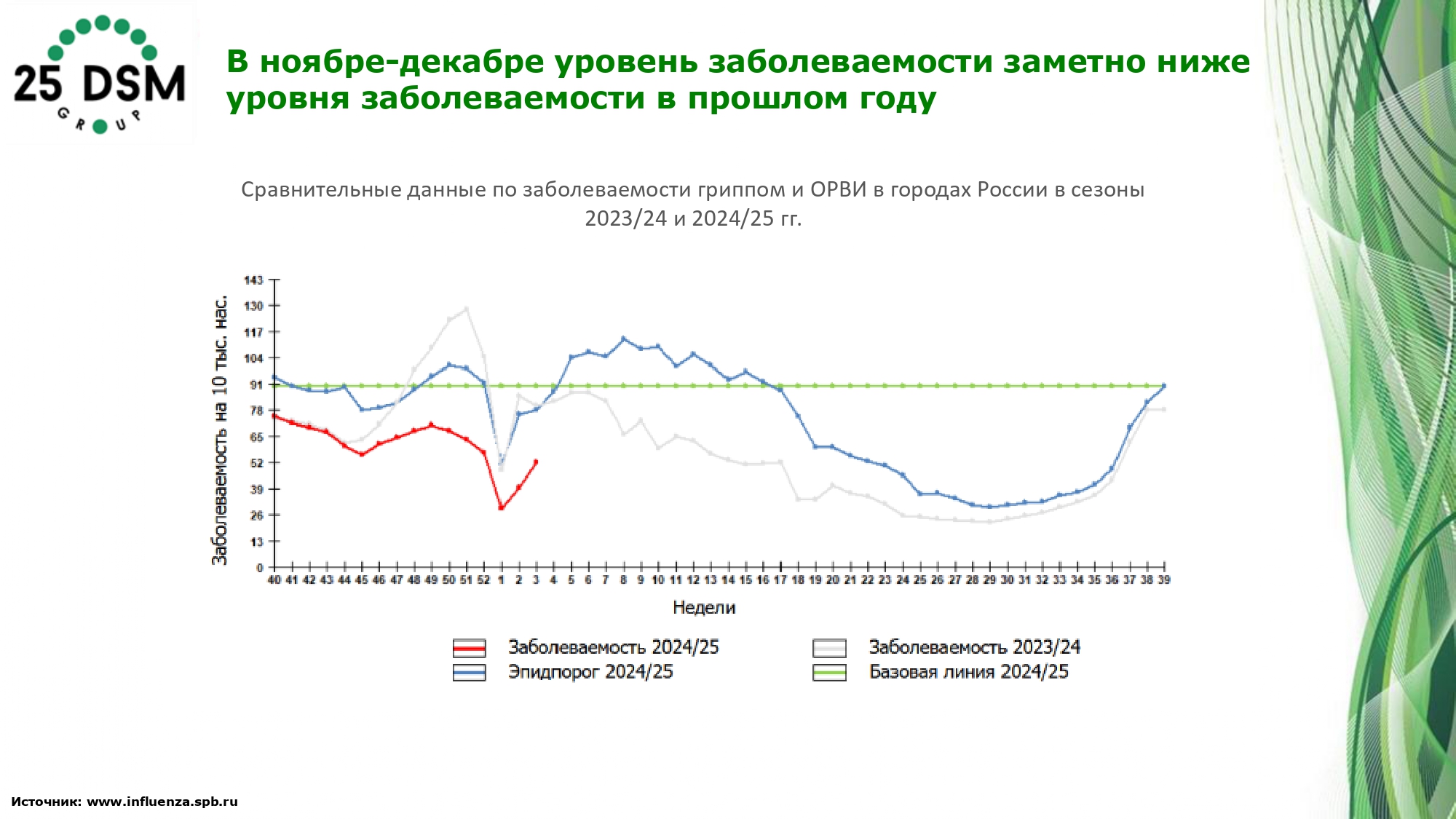 25 DSM GROUP

В ноябре-декабре уровень заболеваемости заметно ниже уровня заболеваемости в прошлом году

Сравнительные данные по заболеваемости гриппом и ОРВИ в городах России в сезоны 2023/24 и 2024/25 гг.

Заболеваемость на 10 тыс. нас.

143
130
117
104
91
78
65
52
39
26
13
0

40 41 42 43 44 45 46 47 48 49 50 51 52 1 2 3 4 5 6 7 8 9 10 11 12 13 14 15 16 17 18 19 20 21 22 23 24 25 26 27 28 29 30 31 32 33 34 35 36 37 38 39

Недели

Заболеваемость 2024/25
Эпидпорог 2024/25
Заболеваемость 2023/24
Базовая линия 2024/25

Источник: www.influenza.spb.ru